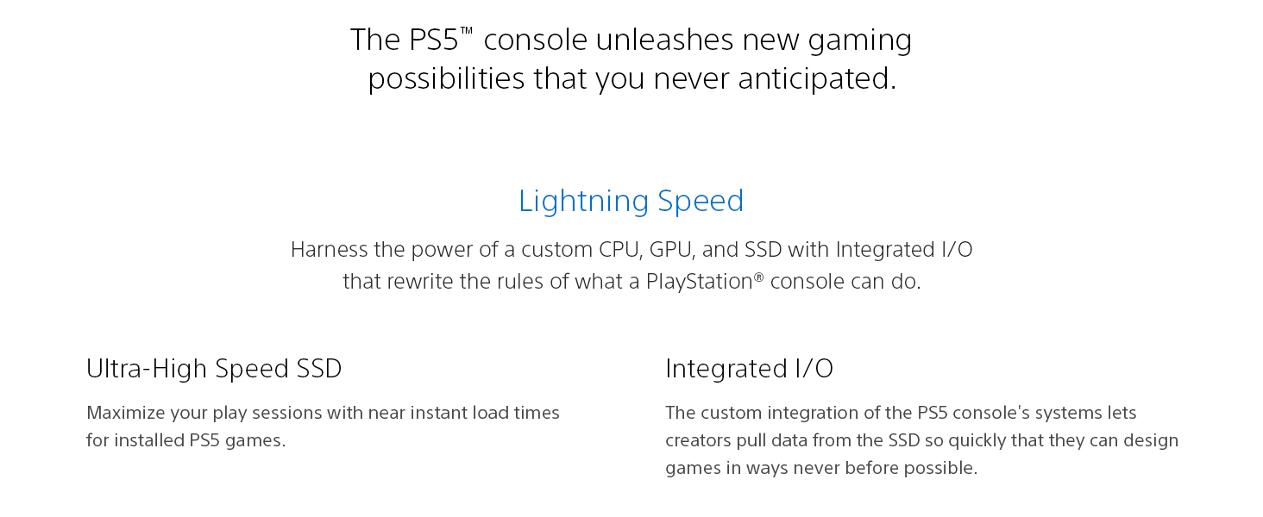 The PS5™ console unleashes new gaming possibilities that you never anticipated.

Lightning Speed

Harness the power of a custom CPU, GPU, and SSD with Integrated I/O that rewrite the rules of what a PlayStation® console can do.

Ultra-High Speed SSD

Maximize your play sessions with near instant load times for installed PS5 games.

Integrated I/O

The custom integration of the PS5 console's systems lets creators pull data from the SSD so quickly that they can design games in ways never before possible.